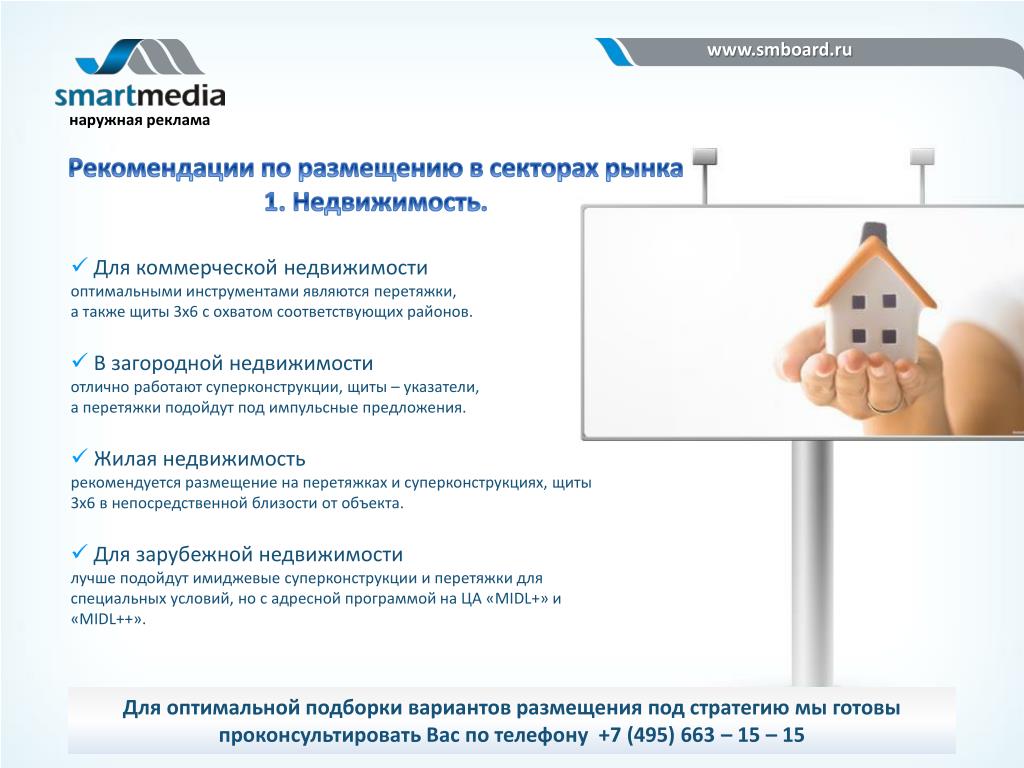 smartmedia
наружная реклама

www.smboard.ru

Рекомендации по размещению в секторах рынка
1. Недвижимость.

✓ Для коммерческой недвижимости
оптимальными инструментами являются перетяжки,
а также щиты 3х6 с охватом соответствующих районов.

✓ В загородной недвижимости
отлично работают суперконструкции, щиты – указатели,
а перетяжки подойдут под импульсные предложения.

✓ Жилая недвижимость
рекомендуется размещение на перетяжках и суперконструкциях, щиты 3х6 в непосредственной близости от объекта.

✓ Для зарубежной недвижимости
лучше подойдут имиджевые суперконструкции и перетяжки для специальных условий, но с адресной программой на ЦА «MIDL+» и «MIDL++».

Для оптимальной подборки вариантов размещения под стратегию мы готовы проконсультировать Вас по телефону +7 (495) 663 – 15 – 15